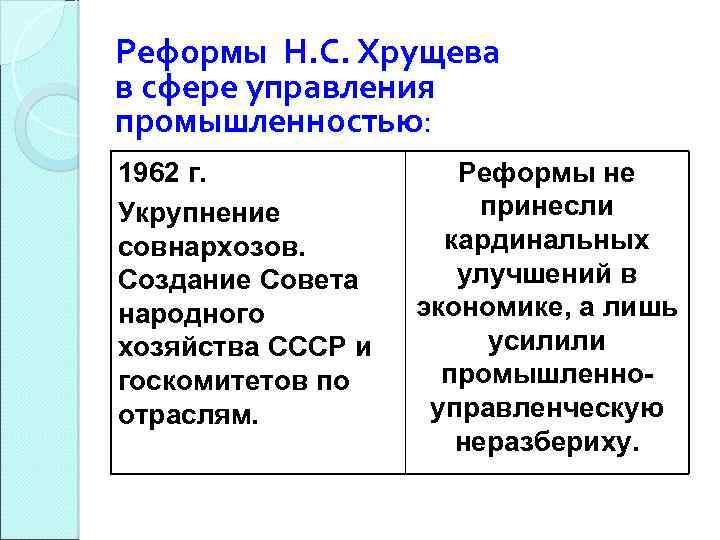 Реформы Н.С. Хрущева в сфере управления промышленностью:

| 1962 г. Укрупнение совнархозов. Создание Совета народного хозяйства СССР и госкомитетов по отраслям. | Реформы не принесли кардинальных улучшений в экономике, а лишь усилили промышленно-управленческую неразбериху. |
|---|---|